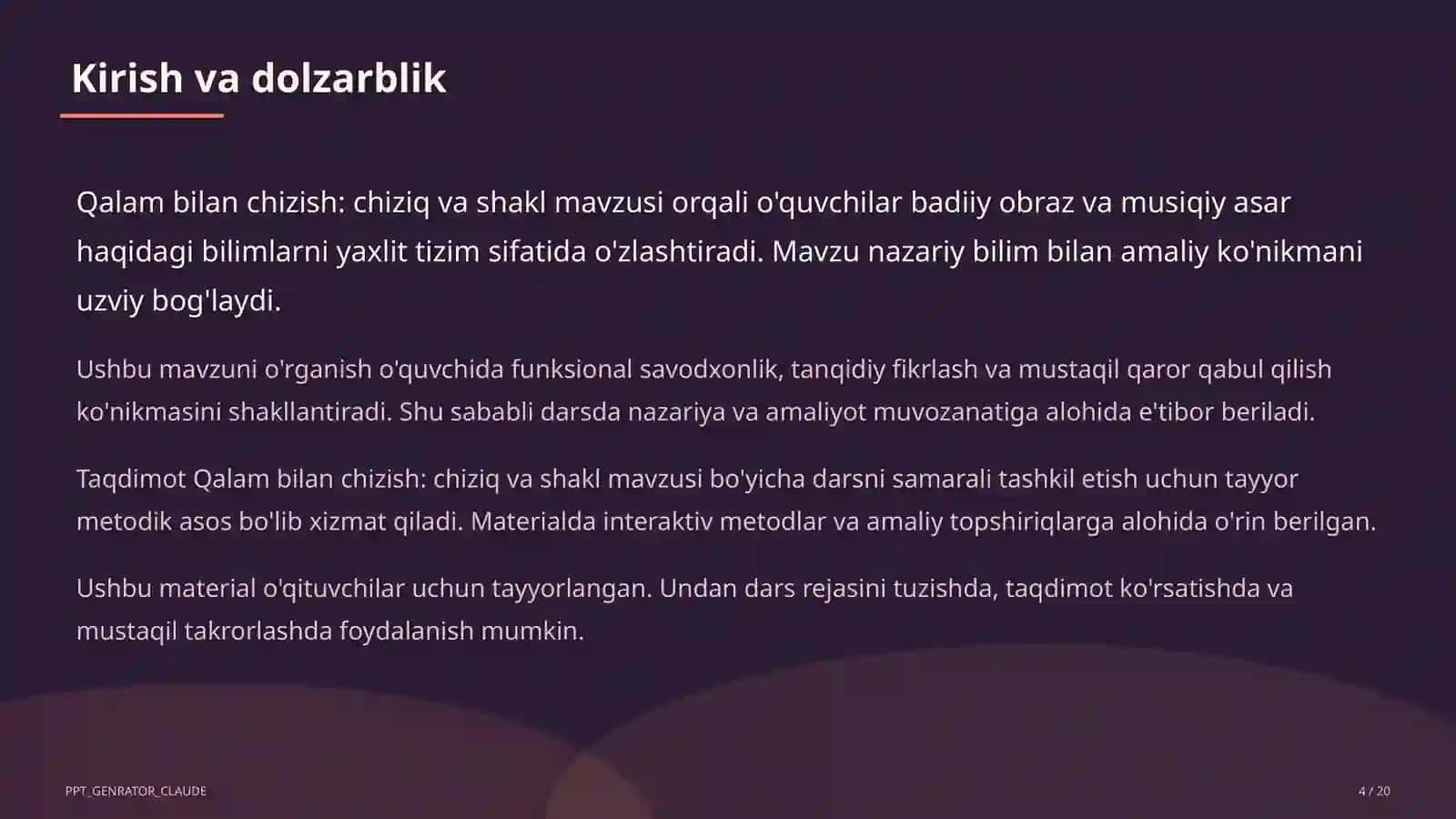 Kirish va dolzarblik

Qalam bilan chizish: chiziq va shakl mavzusi orqali o'quvchilar badiiy obraz va musiqiy asar haqidagi bilimlarni yaxlit tizim sifatida o'zlashtiradi. Mavzu nazariy bilim bilan amaliy ko'nikmani uzviy bog'laydi.

Ushbu mavzuni o'rganish o'quvchida funksional savodxonlik, tanqidiy fikrlash va mustaqil qaror qabul qilish ko'nikmasini shakllantiradi. Shu sababli darsda nazariya va amaliyot muvozanatiga alohida e'tibor beriladi.

Taqdimot Qalam bilan chizish: chiziq va shakl mavzusi bo'yicha darsni samarali tashkil etish uchun tayyor metodik asos bo'lib xizmat qiladi. Materialda interaktiv metodlar va amaliy topshiriqlarga alohida o'rin berilgan.

Ushbu material o'qituvchilar uchun tayyorlangan. Undan dars rejasini tuzishda, taqdimot ko'rsatishda va mustaqil takrorlashda foydalanish mumkin.

PPT_GENRATOR_CLAUDE

4 / 20